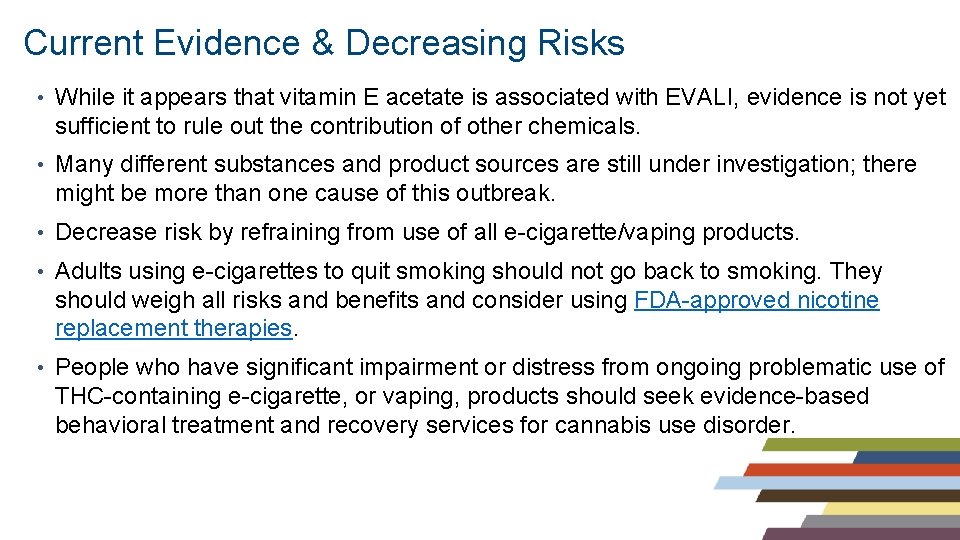 Current Evidence & Decreasing Risks

• While it appears that vitamin E acetate is associated with EVALI, evidence is not yet sufficient to rule out the contribution of other chemicals.

• Many different substances and product sources are still under investigation; there might be more than one cause of this outbreak.

• Decrease risk by refraining from use of all e-cigarette/vaping products.

• Adults using e-cigarettes to quit smoking should not go back to smoking. They should weigh all risks and benefits and consider using FDA-approved nicotine replacement therapies.

• People who have significant impairment or distress from ongoing problematic use of THC-containing e-cigarette, or vaping, products should seek evidence-based behavioral treatment and recovery services for cannabis use disorder.